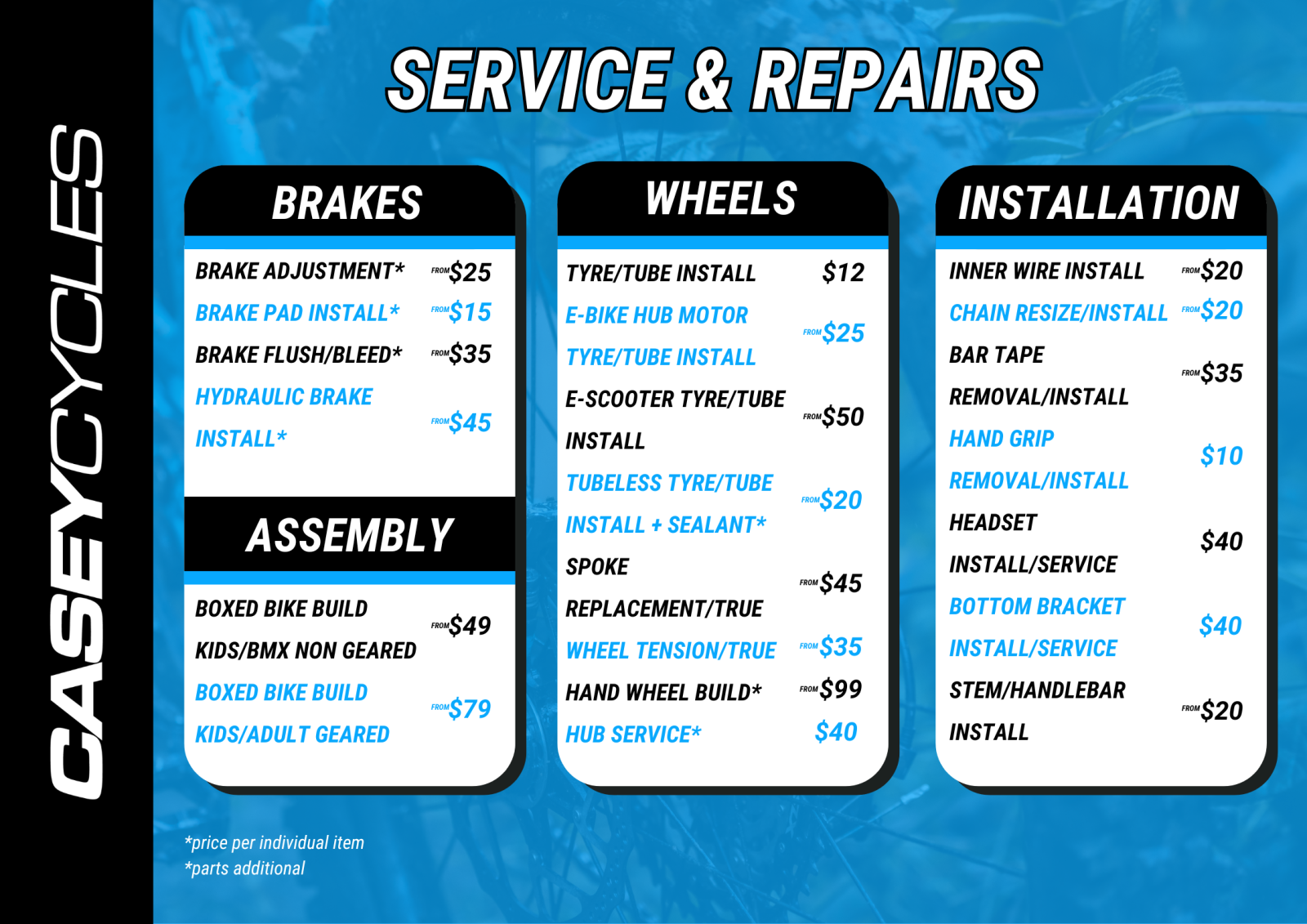 CASEYCYCLES

SERVICE & REPAIRS

BRAKES

| | |
|---|---|
| BRAKE ADJUSTMENT* | FROM $25 |
| BRAKE PAD INSTALL* | FROM $15 |
| BRAKE FLUSH/BLEED* | FROM $35 |
| HYDRAULIC BRAKE INSTALL* | FROM $45 |

ASSEMBLY

| | |
|---|---|
| BOXED BIKE BUILD KIDS/BMX NON GEARED | FROM $49 |
| BOXED BIKE BUILD KIDS/ADULT GEARED | FROM $79 |

WHEELS

| | |
|---|---|
| TYRE/TUBE INSTALL | $12 |
| E-BIKE HUB MOTOR TYRE/TUBE INSTALL | FROM $25 |
| E-SCOOTER TYRE/TUBE INSTALL | FROM $50 |
| TUBELESS TYRE/TUBE INSTALL + SEALANT* | FROM $20 |
| SPOKE REPLACEMENT/TRUE | FROM $45 |
| WHEEL TENSION/TRUE | FROM $35 |
| HAND WHEEL BUILD* | FROM $99 |
| HUB SERVICE* | $40 |

INSTALLATION

| | |
|---|---|
| INNER WIRE INSTALL | FROM $20 |
| CHAIN RESIZE/INSTALL | FROM $20 |
| BAR TAPE REMOVAL/INSTALL | FROM $35 |
| HAND GRIP REMOVAL/INSTALL | $10 |
| HEADSET INSTALL/SERVICE | $40 |
| BOTTOM BRACKET INSTALL/SERVICE | $40 |
| STEM/HANDLEBAR INSTALL | FROM $20 |

*price per individual item
*parts additional